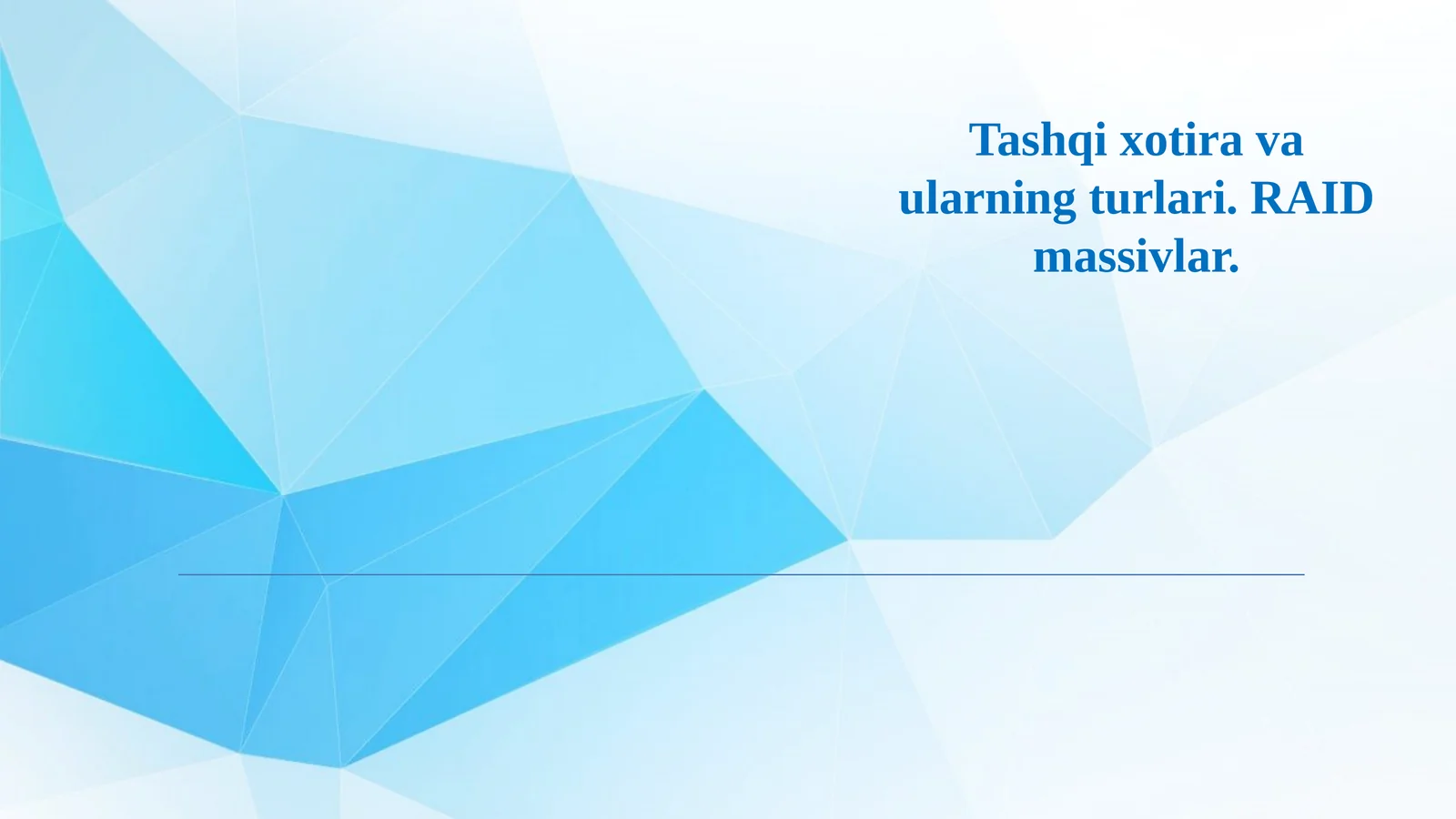 Tashqi xotira va ularning turlari. RAID massivlar.